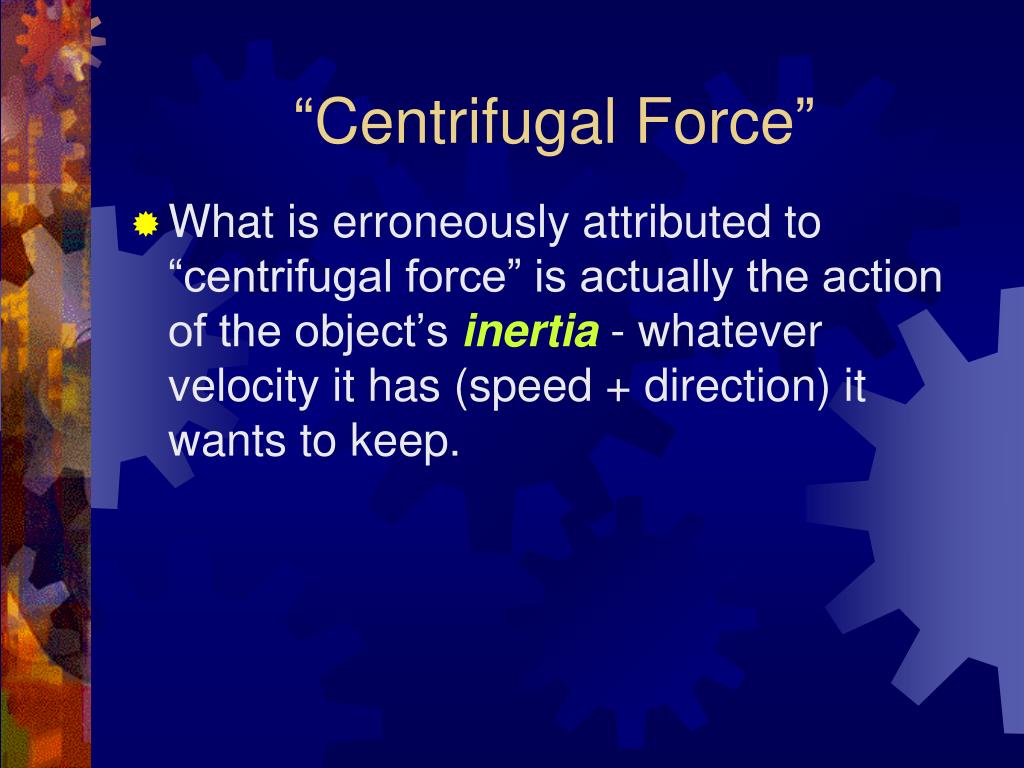 “Centrifugal Force”

What is erroneously attributed to “centrifugal force” is actually the action of the object’s inertia - whatever velocity it has (speed + direction) it wants to keep.